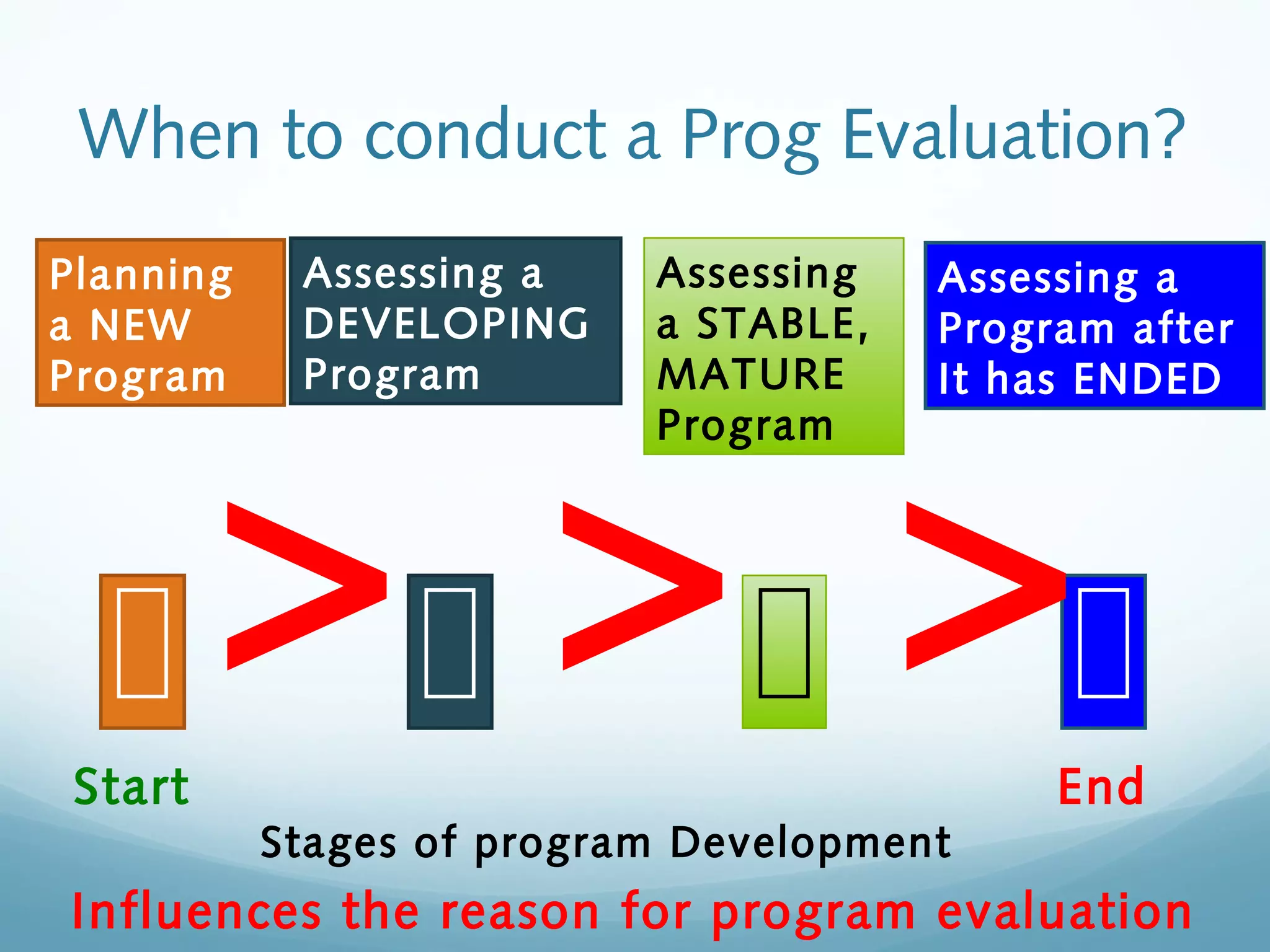 When to conduct a Prog Evaluation?

Planning a NEW Program

Assessing a DEVELOPING Program

Assessing a STABLE, MATURE Program

Assessing a Program after It has ENDED

> > >

Start

End

Stages of program Development

Influences the reason for program evaluation